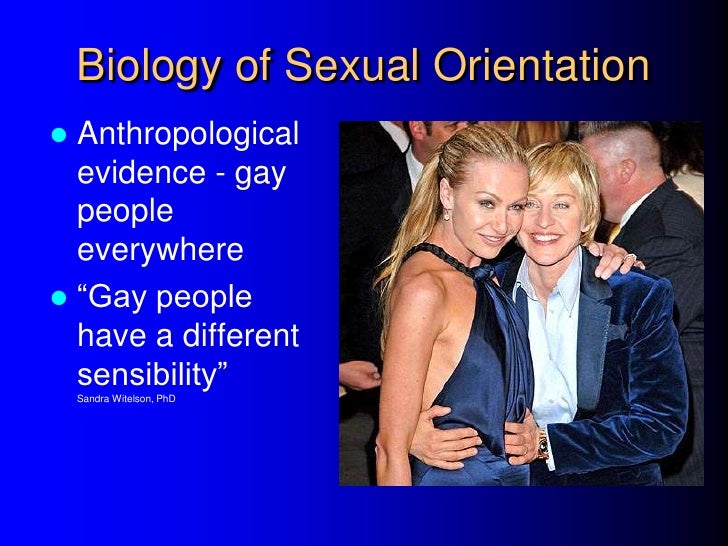 Biology of Sexual Orientation

- Anthropological evidence - gay people everywhere
- “Gay people have a different sensibility”
Sandra Witelson, PhD